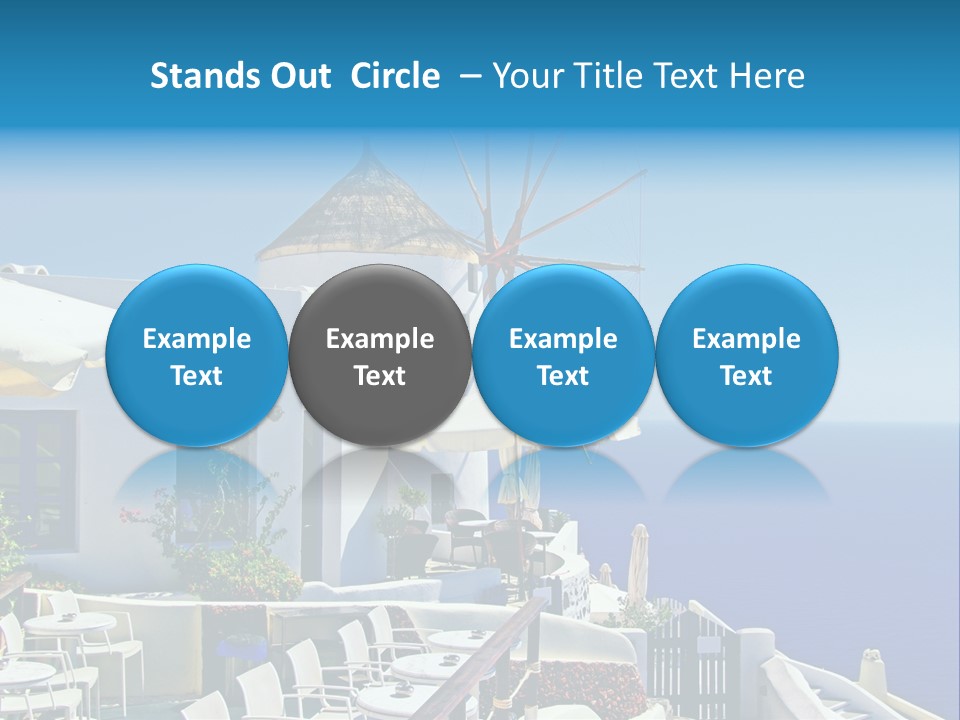 Stands Out Circle – Your Title Text Here

Example Text

Example Text

Example Text

Example Text